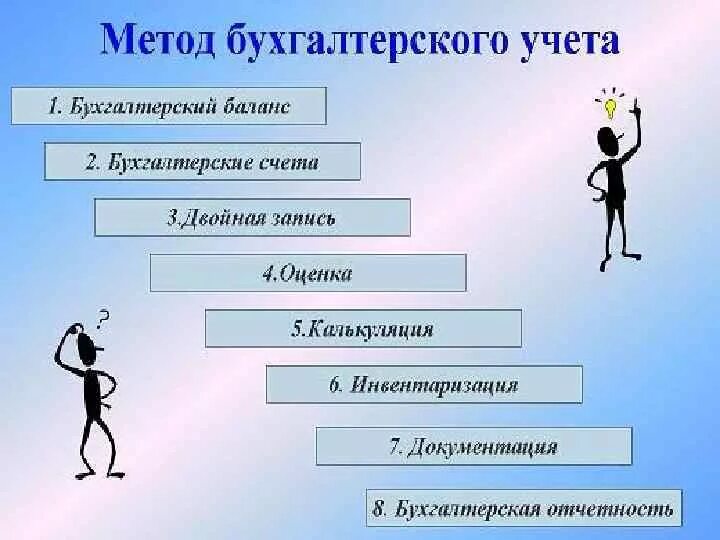 Метод бухгалтерского учета

1. Бухгалтерский баланс

2. Бухгалтерские счета

3.Двойная запись

4.Оценка

5.Калькуляция

6. Инвентаризация

7. Документация

8. Бухгалтерская отчетность

?